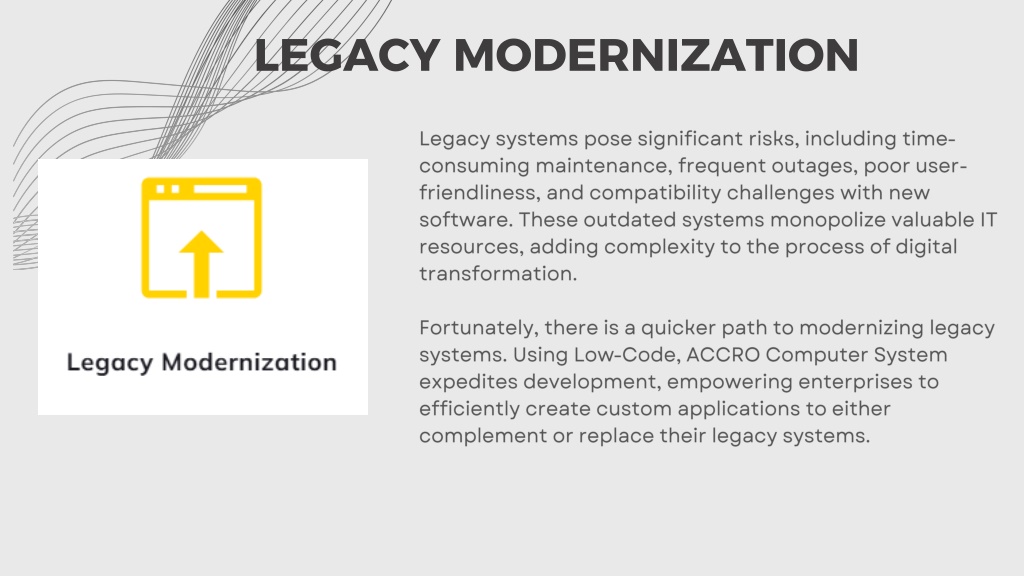 LEGACY MODERNIZATION

Legacy Modernization

Legacy systems pose significant risks, including time-consuming maintenance, frequent outages, poor user-friendliness, and compatibility challenges with new software. These outdated systems monopolize valuable IT resources, adding complexity to the process of digital transformation.

Fortunately, there is a quicker path to modernizing legacy systems. Using Low-Code, ACCRO Computer System expedites development, empowering enterprises to efficiently create custom applications to either complement or replace their legacy systems.